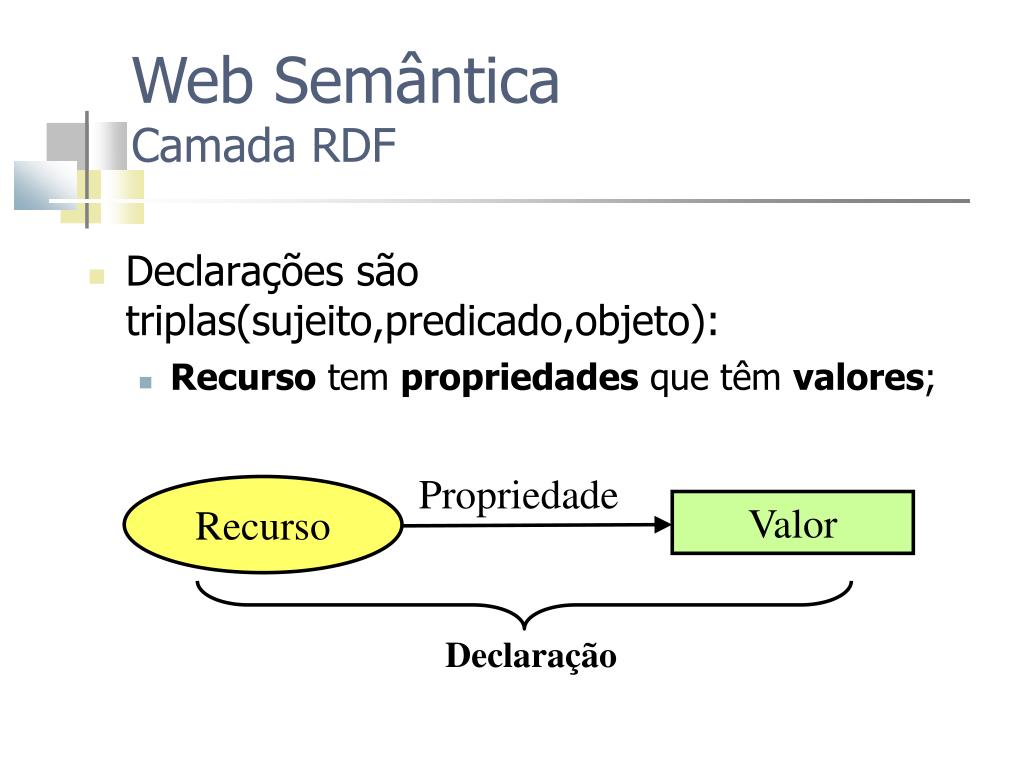 Web Semântica
Camada RDF

Declarações são triplas(sujeito,predicado,objeto):

Recurso tem propriedades que têm valores;

Recurso
Propriedade
Valor
Declaração